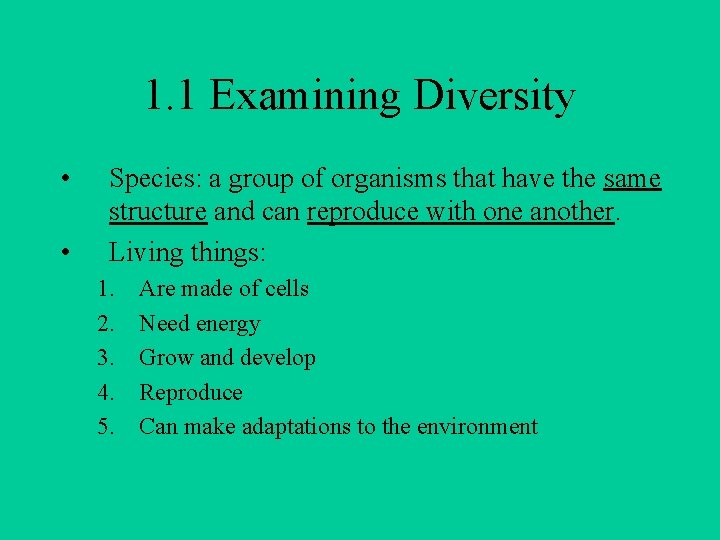 1.1 Examining Diversity

• Species: a group of organisms that have the same structure and can reproduce with one another.

• Living things:

1. Are made of cells
2. Need energy
3. Grow and develop
4. Reproduce
5. Can make adaptations to the environment